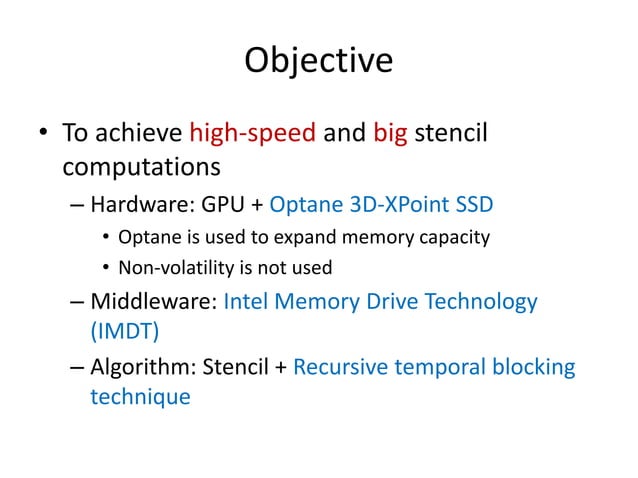 Objective

• To achieve high-speed and big stencil computations

– Hardware: GPU + Optane 3D-XPoint SSD

• Optane is used to expand memory capacity

• Non-volatility is not used

– Middleware: Intel Memory Drive Technology (IMDT)

– Algorithm: Stencil + Recursive temporal blocking technique